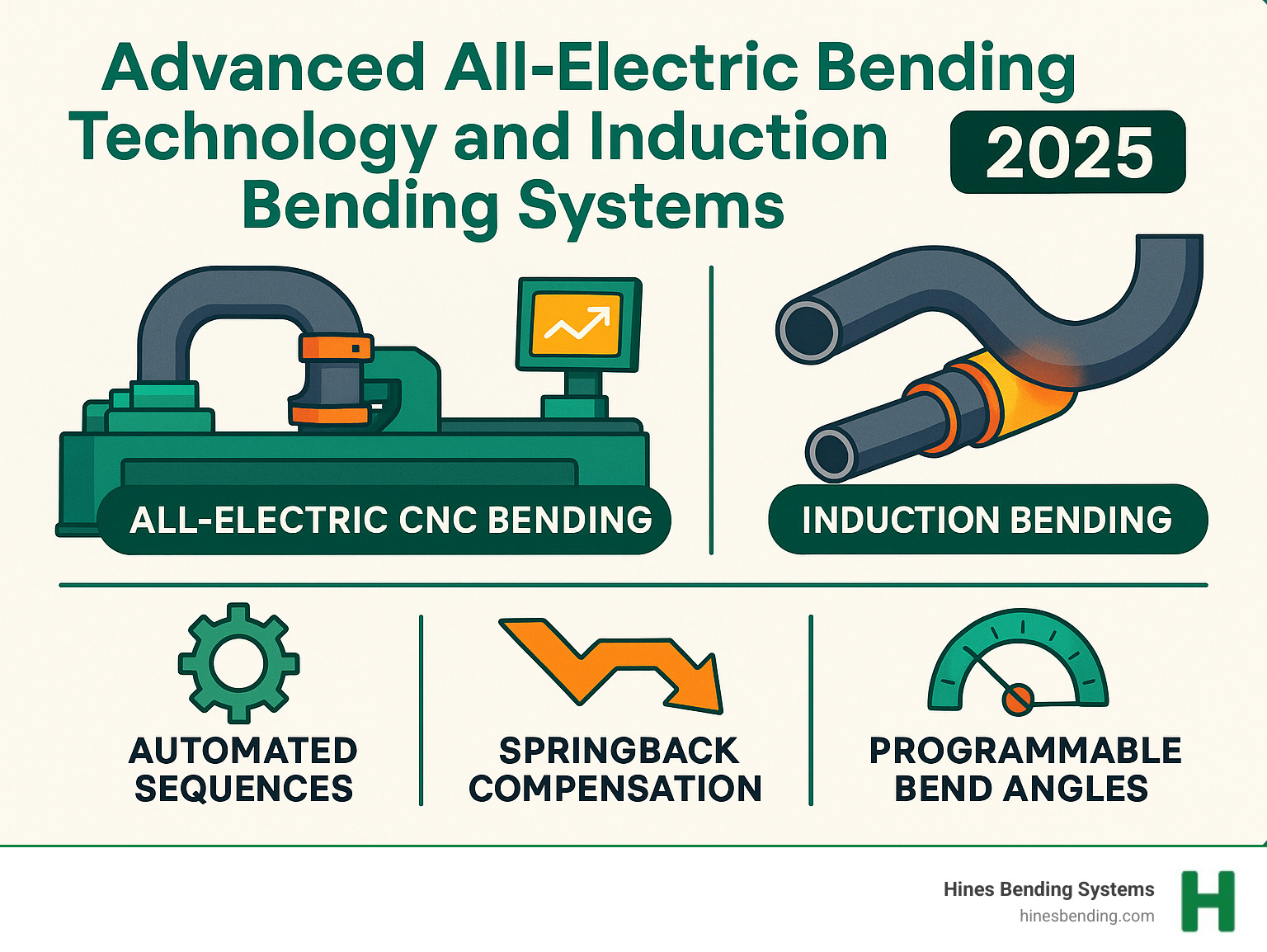 Advanced All-Electric Bending Technology and Induction Bending Systems

2025

ALL-ELECTRIC CNC BENDING

INDUCTION BENDING

AUTOMATED SEQUENCES

SPRINGBACK COMPENSATION

PROGRAMMABLE BEND ANGLES

Hines Bending Systems
hinesbending.com

H